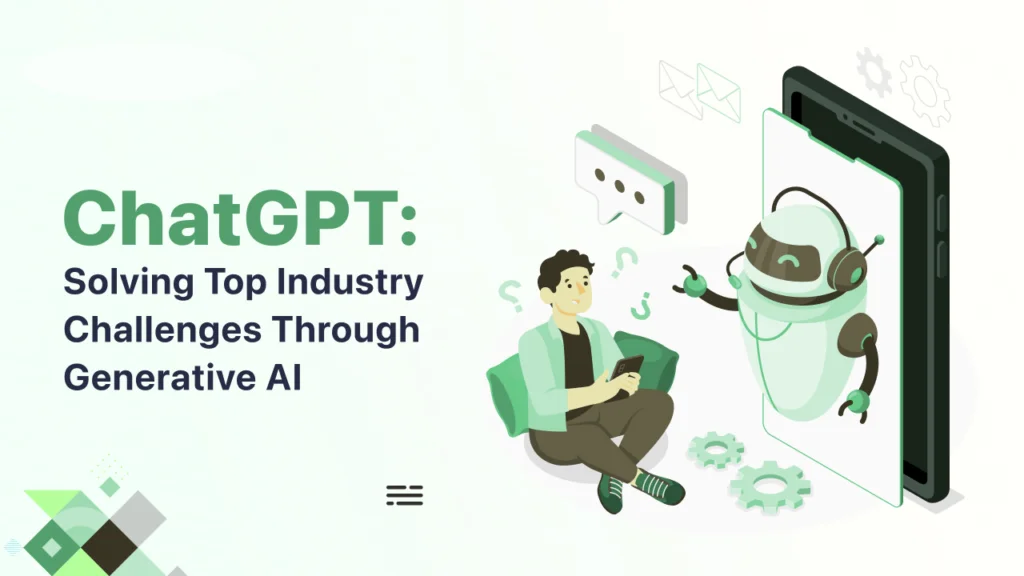 ChatGPT:
Solving Top Industry Challenges Through Generative AI